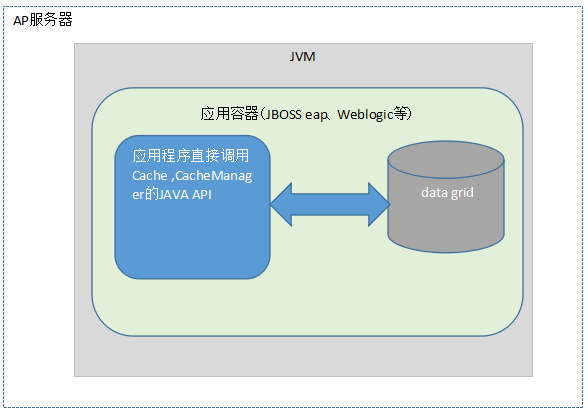 AP服务器

JVM

应用容器(JBOSS eap、Weblogic等)

应用程序直接调用 Cache ,CacheManager的JAVA API

data grid